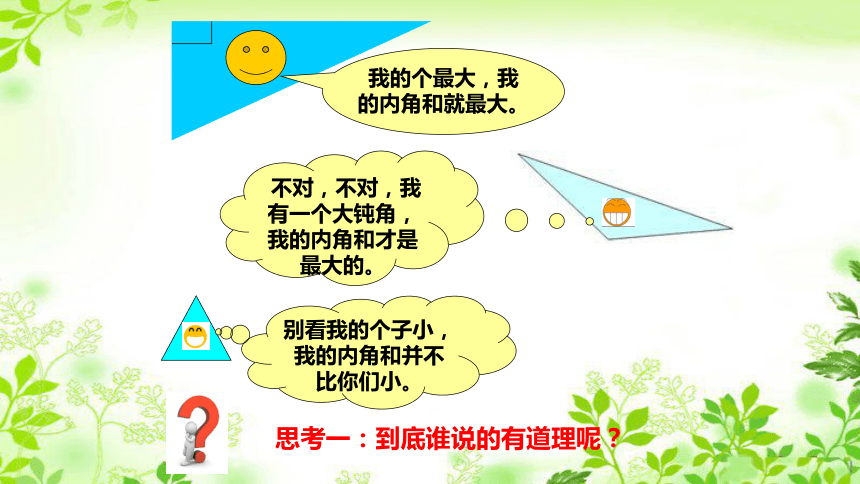 我的个最大，我的内角和就最大。

不对，不对，我有一个大钝角，我的内角和才是最大的。

别看我的个子小，我的内角和并不比你们小。

思考一：到底谁说的有道理呢？